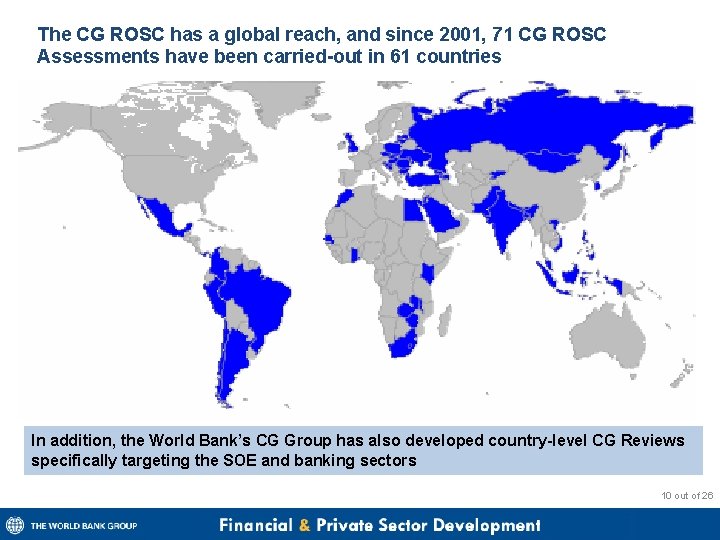 The CG ROSC has a global reach, and since 2001, 71 CG ROSC Assessments have been carried-out in 61 countries

In addition, the World Bank's CG Group has also developed country-level CG Reviews specifically targeting the SOE and banking sectors

10 out of 26

THE WORLD BANK GROUP

Financial & Private Sector Development